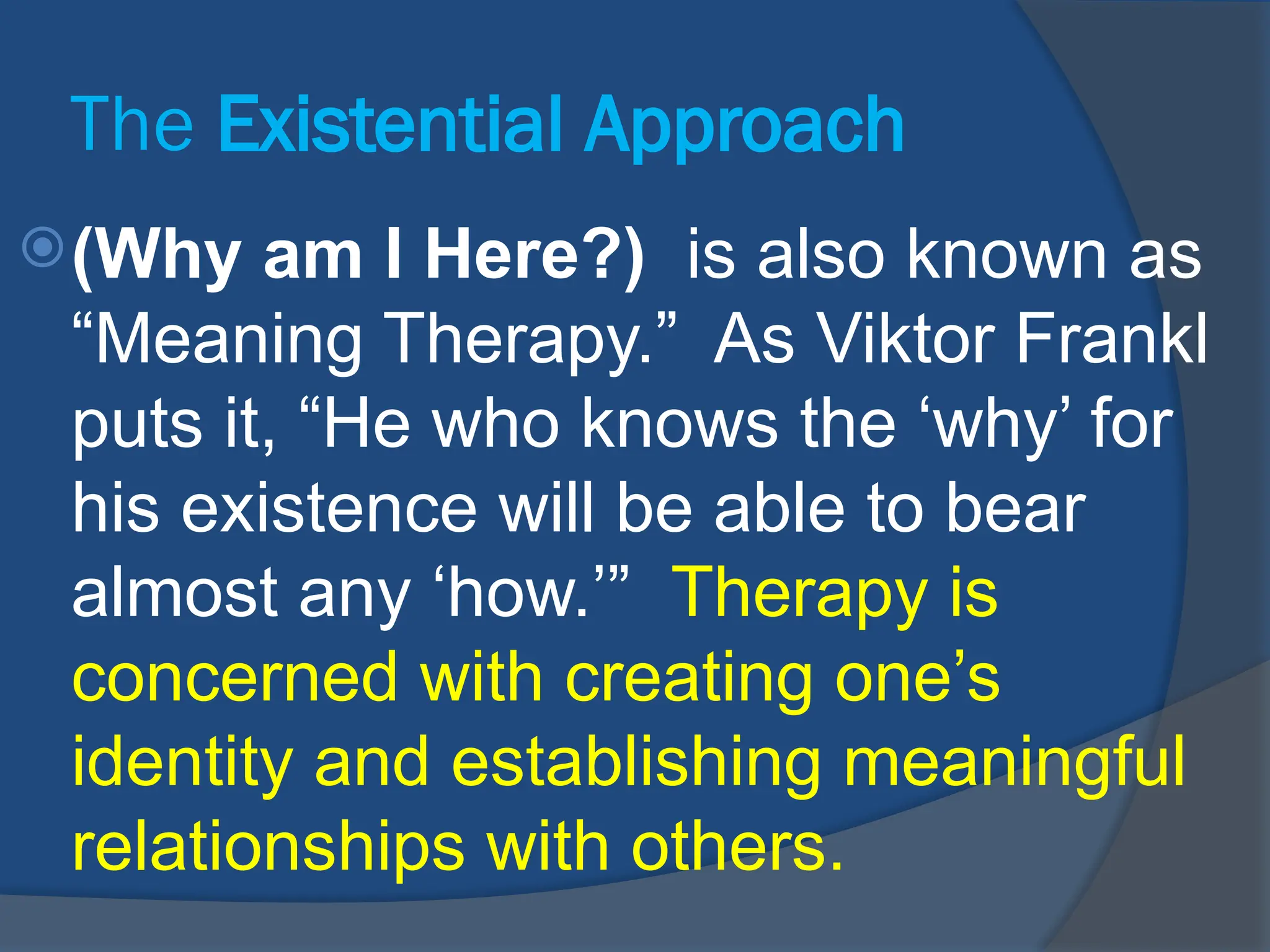 The Existential Approach

(Why am I Here?) is also known as “Meaning Therapy.” As Viktor Frankl puts it, “He who knows the ‘why’ for his existence will be able to bear almost any ‘how.’” Therapy is concerned with creating one’s identity and establishing meaningful relationships with others.